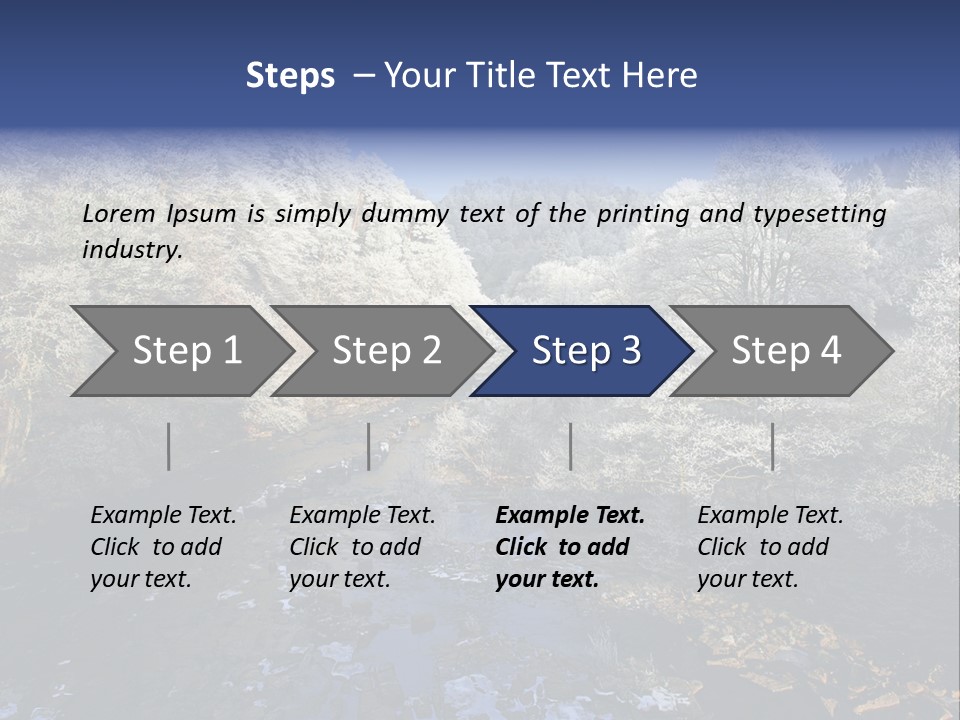 Steps – Your Title Text Here

Lorem Ipsum is simply dummy text of the printing and typesetting industry.

Step 1

Step 2

Step 3

Step 4

Example Text. Click to add your text.

Example Text. Click to add your text.

Example Text. Click to add your text.

Example Text. Click to add your text.